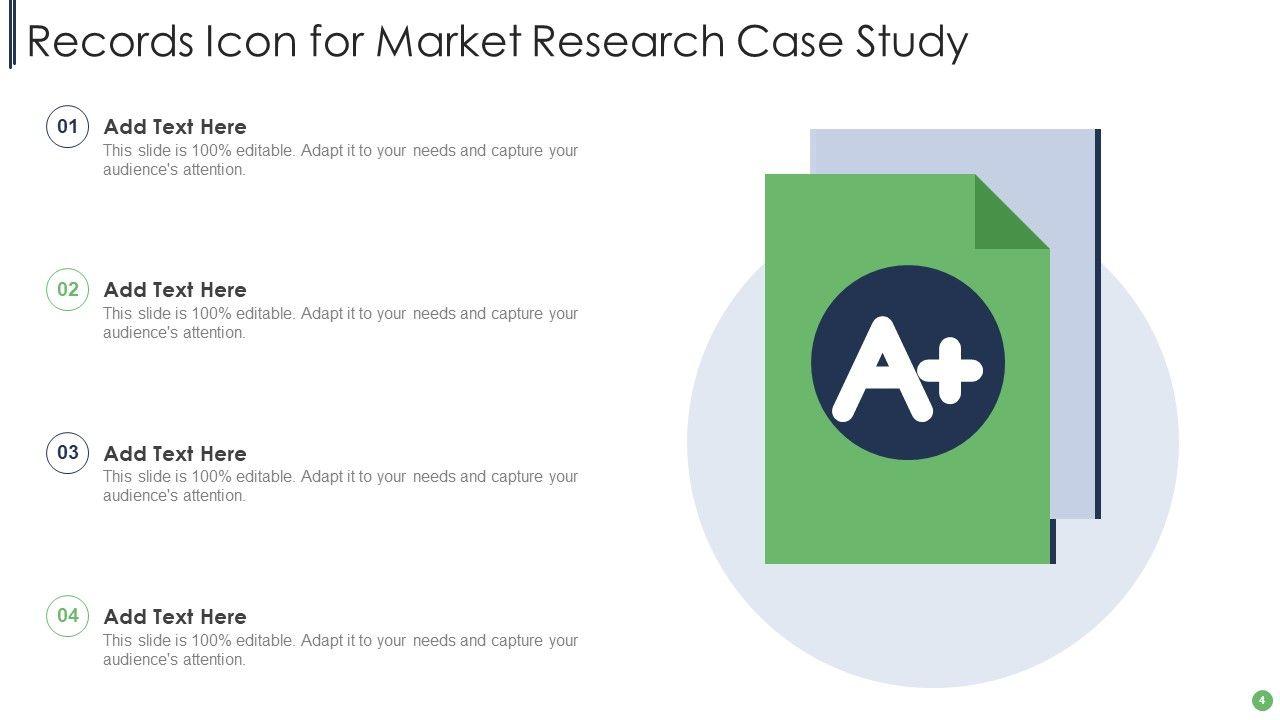 Records Icon for Market Research Case Study

01 Add Text Here
This slide is 100% editable. Adapt it to your needs and capture your audience's attention.

02 Add Text Here
This slide is 100% editable. Adapt it to your needs and capture your audience's attention.

03 Add Text Here
This slide is 100% editable. Adapt it to your needs and capture your audience's attention.

04 Add Text Here
This slide is 100% editable. Adapt it to your needs and capture your audience's attention.

A+

4